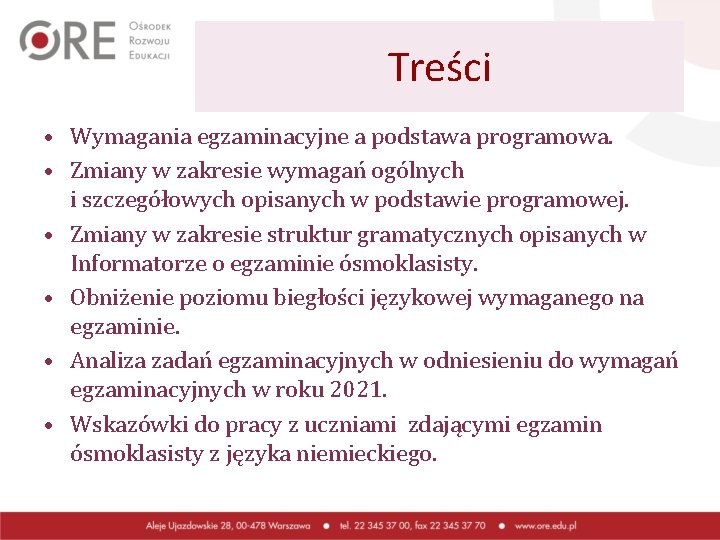 ORE Ośrodek Rozwoju Edukacji

Treści

• Wymagania egzaminacyjne a podstawa programowa.
• Zmiany w zakresie wymagań ogólnych i szczegółowych opisanych w podstawie programowej.
• Zmiany w zakresie struktur gramatycznych opisanych w Informatorze o egzaminie ósmoklasisty.
• Obniżenie poziomu biegłości językowej wymaganego na egzaminie.
• Analiza zadań egzaminacyjnych w odniesieniu do wymagań egzaminacyjnych w roku 2021.
• Wskazówki do pracy z uczniami zdającymi egzamin ósmoklasisty z języka niemieckiego.

Aleje Ujazdowskie 28, 00-478 Warszawa • tel. 22 345 37 00, fax 22 345 37 70 • www.ore.edu.pl